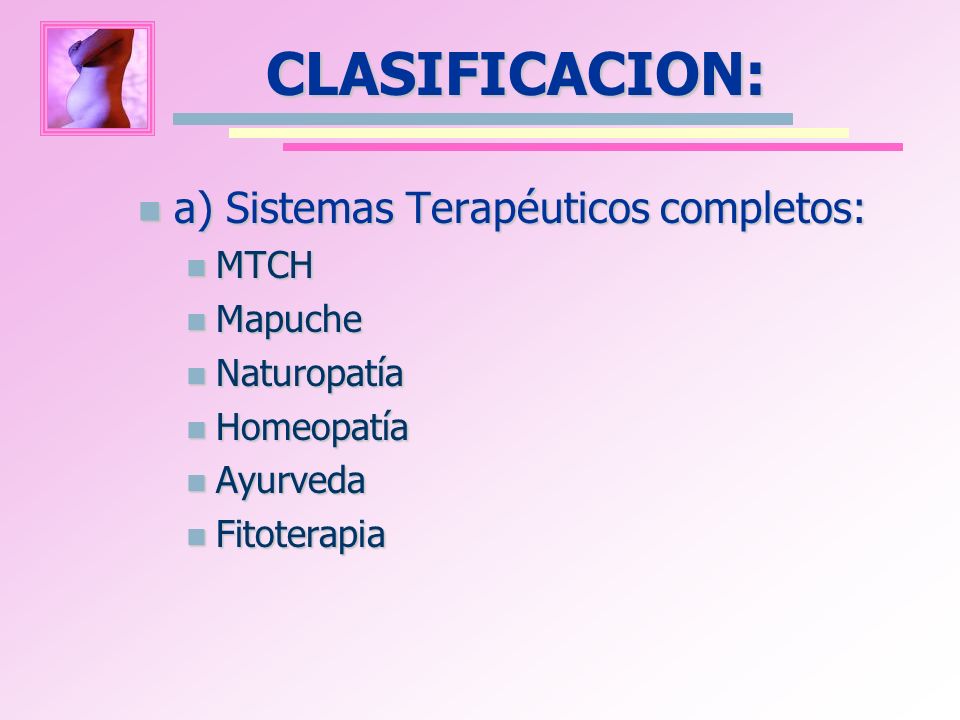 CLASIFICACION:

a) Sistemas Terapéuticos completos:

MTCH

Mapuche

Naturopatía

Homeopatía

Ayurveda

Fitoterapia